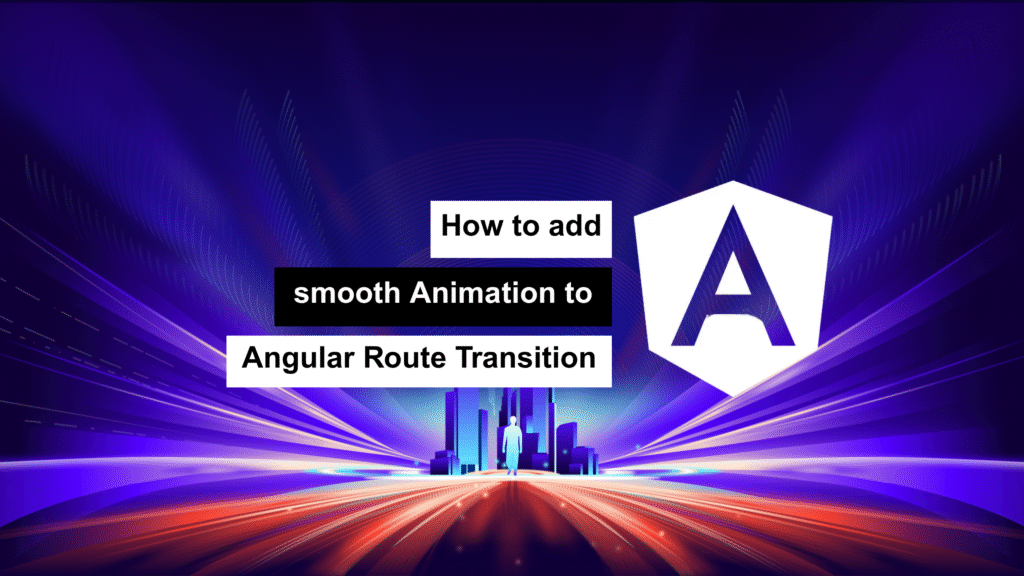 How to add
smooth Animation to
Angular Route Transition

A